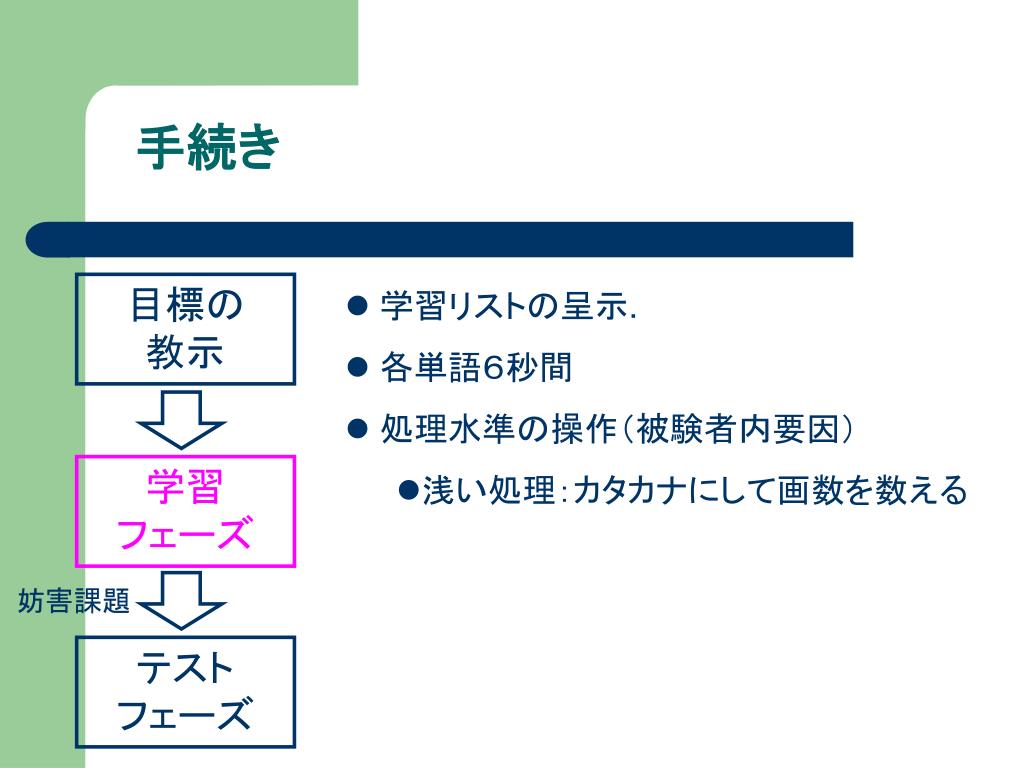 手続き

目標の教示

学習フェーズ

妨害課題

テストフェーズ

● 学習リストの呈示.

● 各単語6秒間

● 処理水準の操作（被験者内要因）

●浅い処理：カタカナにして画数を数える